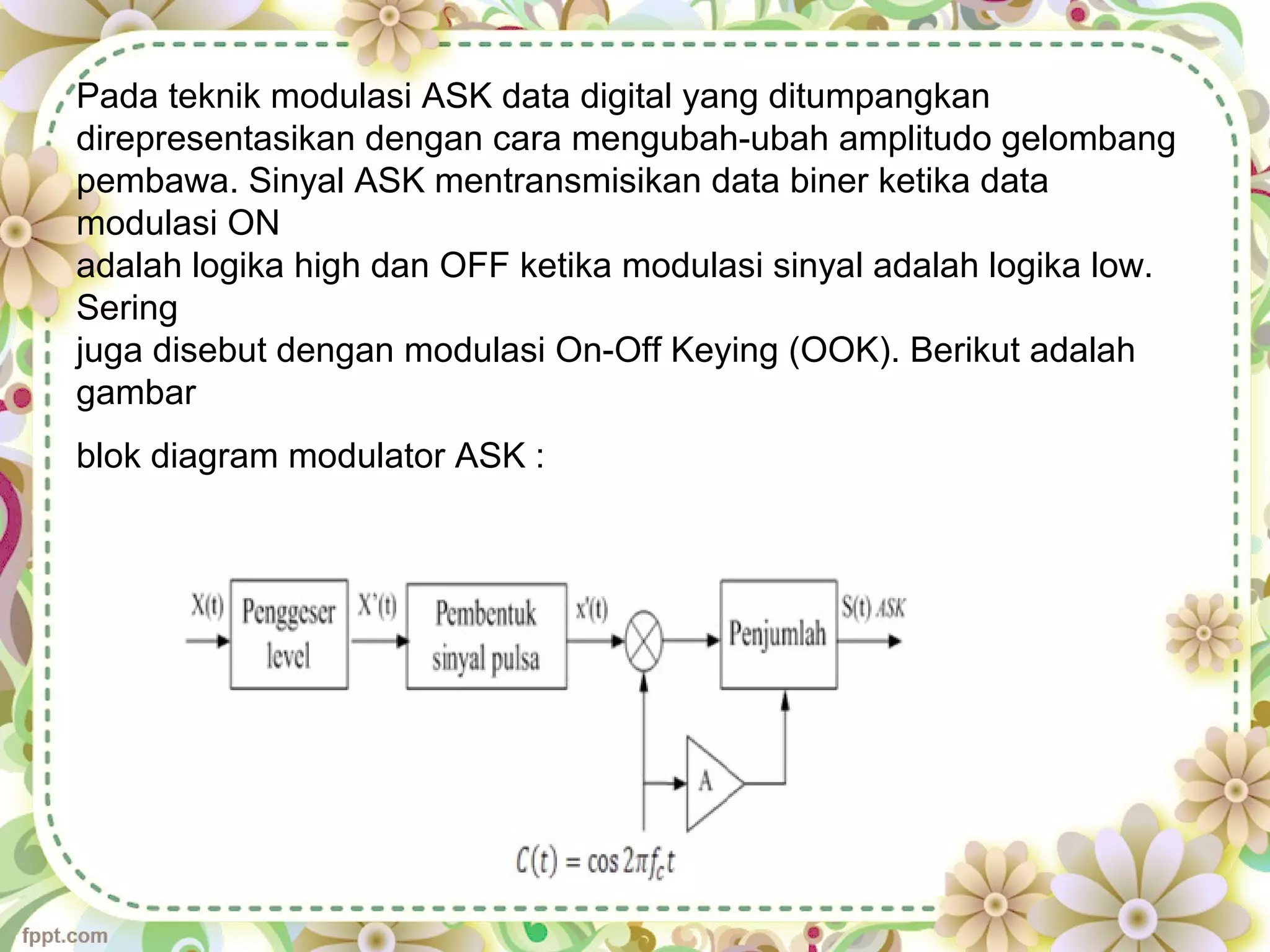 Pada teknik modulasi ASK data digital yang ditumpangkan direpresentasikan dengan cara mengubah-ubah amplitudo gelombang pembawa. Sinyal ASK mentransmisikan data biner ketika data modulasi ON

adalah logika high dan OFF ketika modulasi sinyal adalah logika low. Sering

juga disebut dengan modulasi On-Off Keying (OOK). Berikut adalah gambar

blok diagram modulator ASK :

X(t) Penggeser level X'(t) Pembentuk sinyal pulsa x'(t) Penjumlah S(t) ASK

A

$C(t) = \cos 2\pi f_c t$

fppt.com